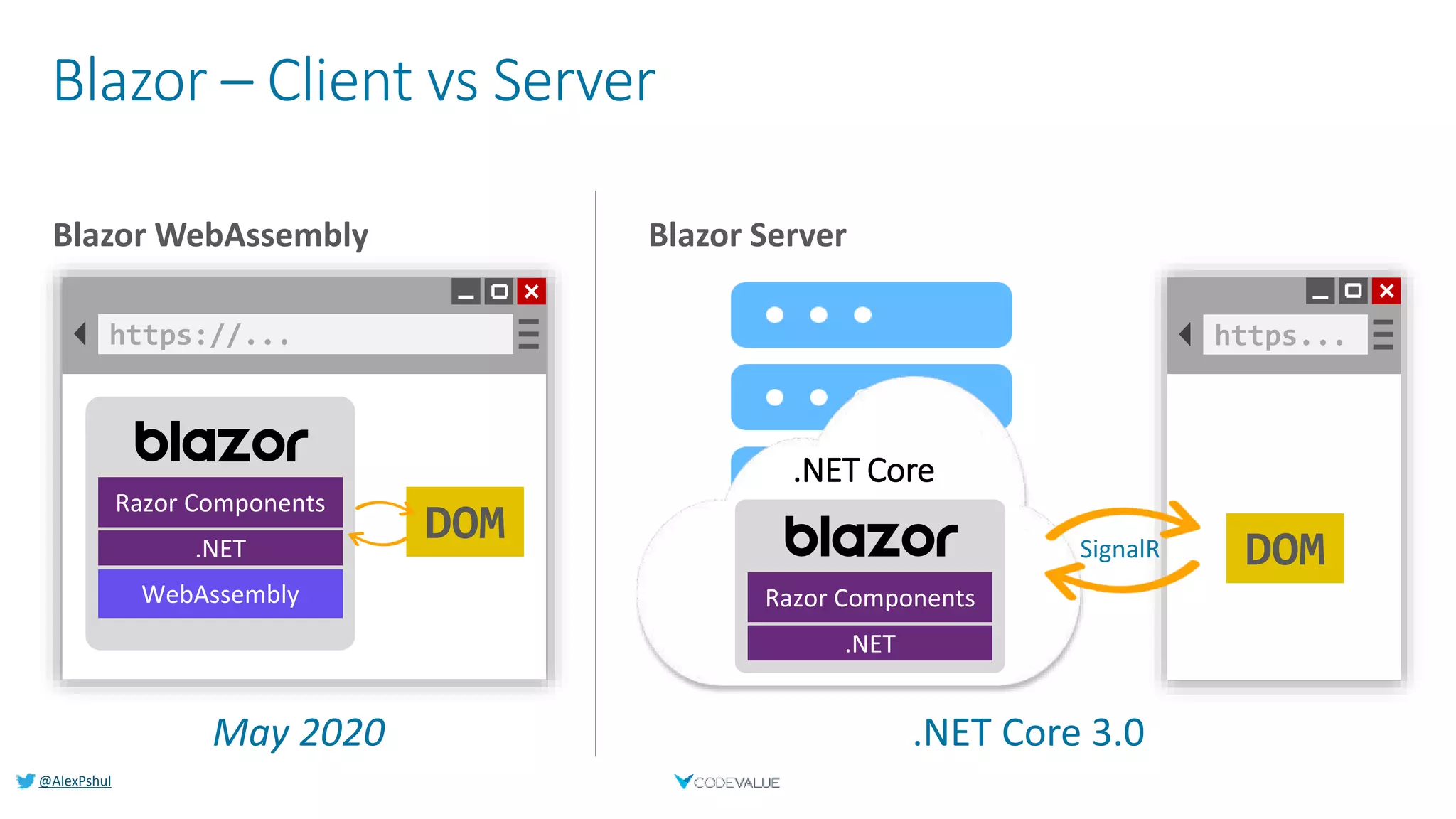 Blazor – Client vs Server

Blazor WebAssembly

https://...

blazor

Razor Components

.NET

WebAssembly

DOM

May 2020

Blazor Server

.NET Core

blazor

Razor Components

.NET

SignalR

https...

DOM

.NET Core 3.0

@AlexPshul

CODEVALUE